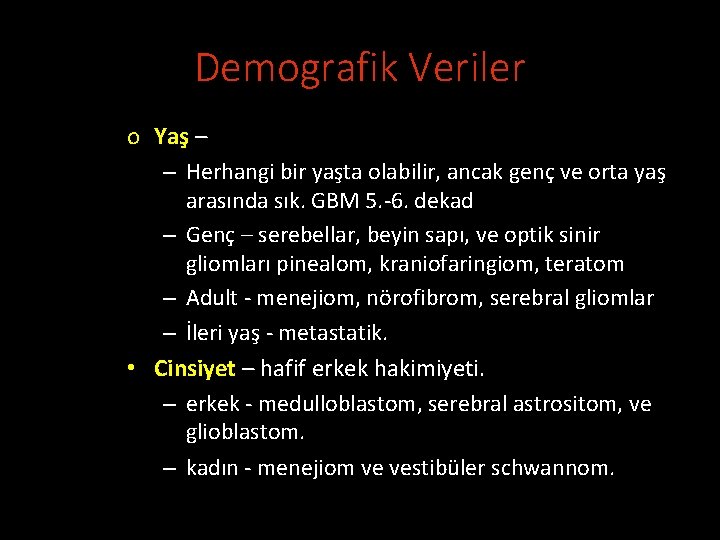 Demografik Veriler

o Yaş –

– Herhangi bir yaşta olabilir, ancak genç ve orta yaş arasında sık. GBM 5.-6. dekad

– Genç – serebellar, beyin sapı, ve optik sinir gliomları pinealom, kraniofaringiom, teratom

– Adult - menejiom, nörofibrom, serebral gliomlar

– İleri yaş - metastatik.

• Cinsiyet – hafif erkek hakimiyeti.

– erkek - medulloblastom, serebral astrositom, ve glioblastom.

– kadın - menejiom ve vestibüler schwannom.